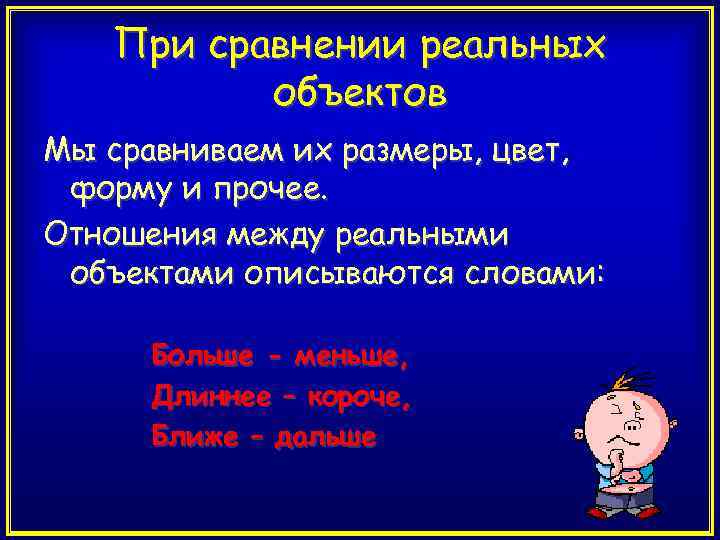 При сравнении реальных объектов

Мы сравниваем их размеры, цвет, форму и прочее.

Отношения между реальными объектами описываются словами:

Больше - меньше,
Длиннее – короче,
Ближе – дальше